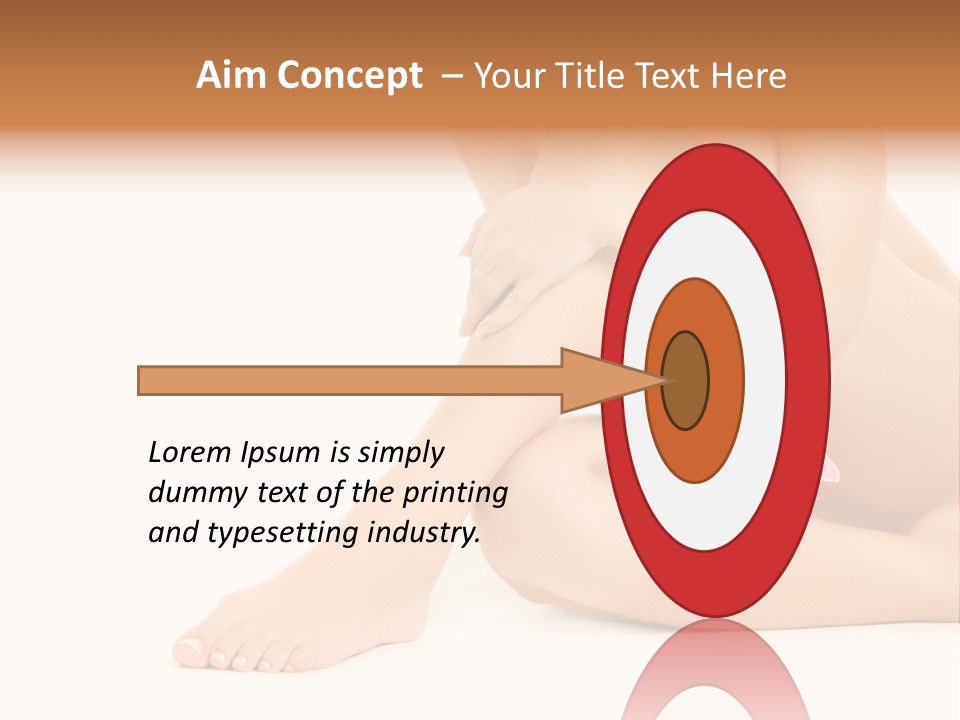 Aim Concept – Your Title Text Here

Lorem Ipsum is simply dummy text of the printing and typesetting industry.